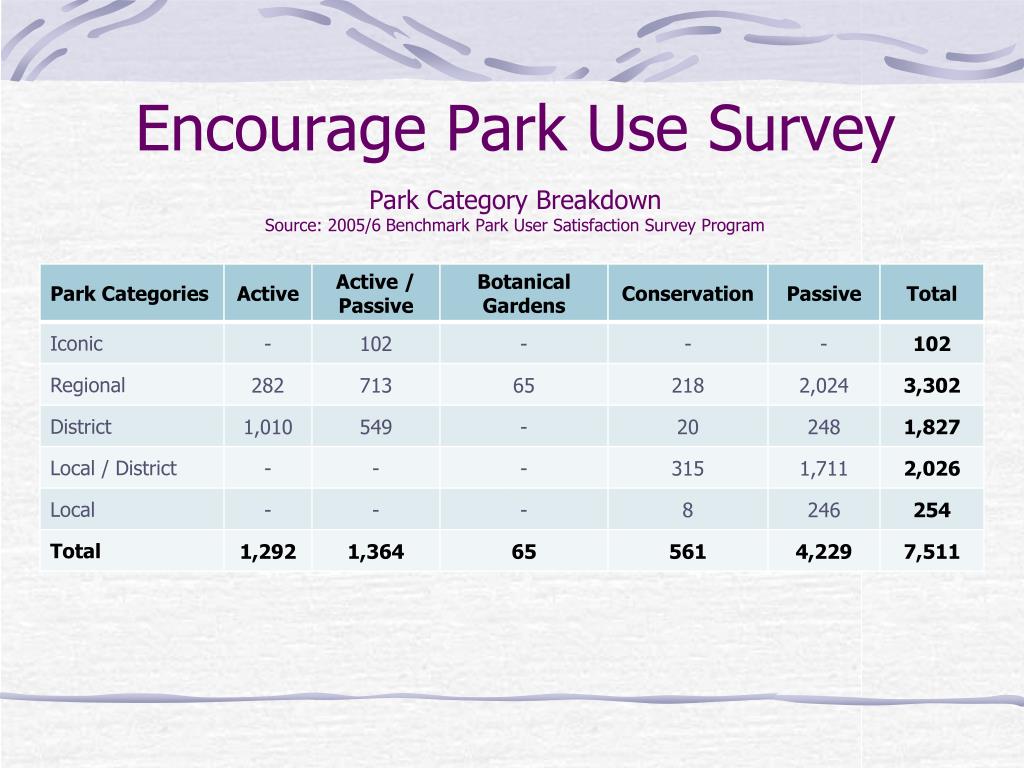 Encourage Park Use Survey

Park Category Breakdown
Source: 2005/6 Benchmark Park User Satisfaction Survey Program

| Park Categories | Active | Active / Passive | Botanical Gardens | Conservation | Passive | Total |
|---|---|---|---|---|---|---|
| Iconic | - | 102 | - | - | - | 102 |
| Regional | 282 | 713 | 65 | 218 | 2,024 | 3,302 |
| District | 1,010 | 549 | - | 20 | 248 | 1,827 |
| Local / District | - | - | - | 315 | 1,711 | 2,026 |
| Local | - | - | - | 8 | 246 | 254 |
| Total | 1,292 | 1,364 | 65 | 561 | 4,229 | 7,511 |